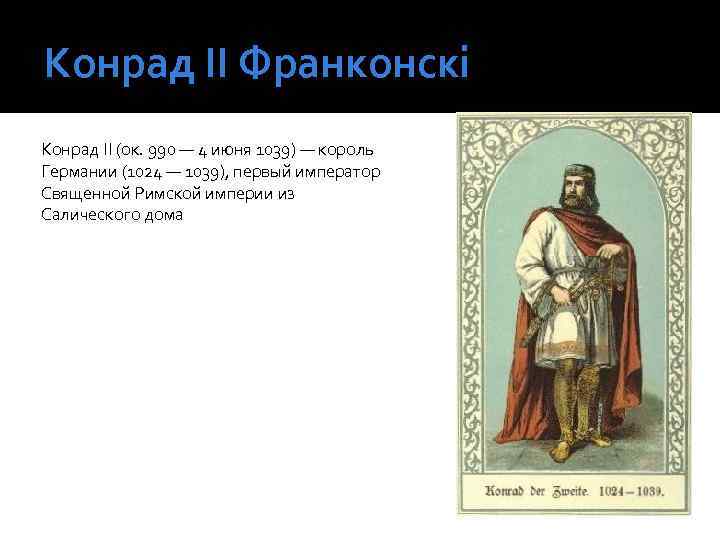 Конрад II Франконскі

Конрад II (ок. 990 — 4 июня 1039) — король Германии (1024 — 1039), первый император Священной Римской империи из Салического дома

Konrad der Zweite. 1024–1039.